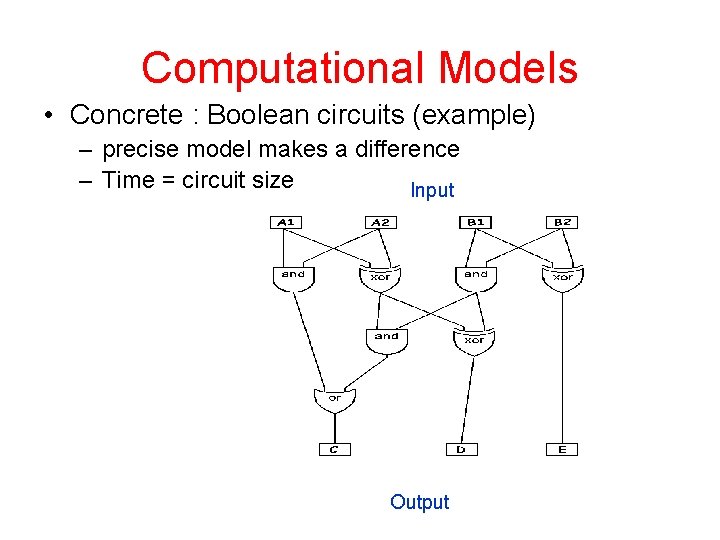 Computational Models

• Concrete : Boolean circuits (example)
– precise model makes a difference
– Time = circuit size

Input

A1 A2 B1 B2

and xor and xor

and xor

or

C D E

Output